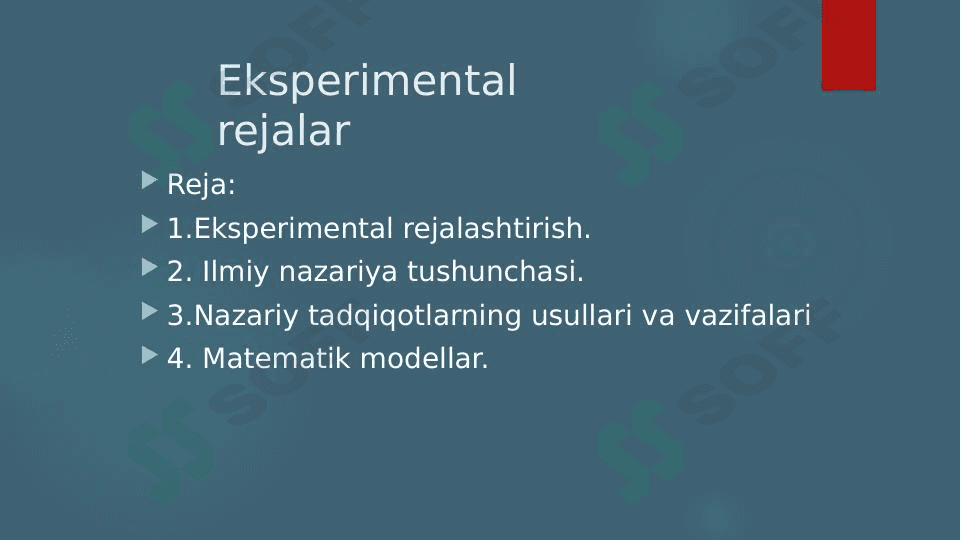 Eksperimental rejalar

Reja:

1.Eksperimental rejalashtirish.

2. Ilmiy nazariya tushunchasi.

3.Nazariy tadqiqotlarning usullari va vazifalari

4. Matematik modellar.